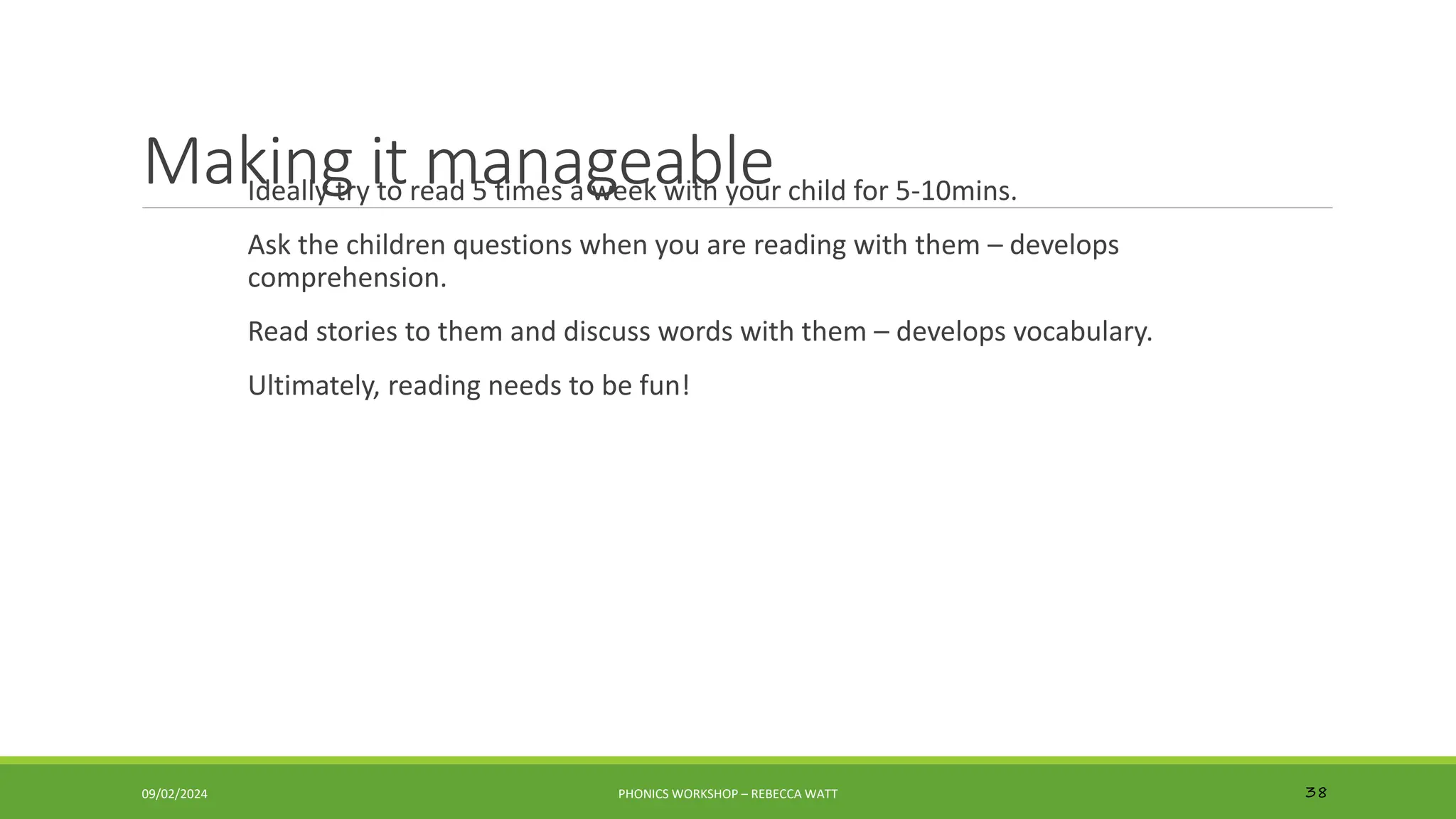 Making it manageable

Ideally try to read 5 times a week with your child for 5-10mins.

Ask the children questions when you are reading with them – develops comprehension.

Read stories to them and discuss words with them – develops vocabulary.

Ultimately, reading needs to be fun!

09/02/2024

PHONICS WORKSHOP – REBECCA WATT

38